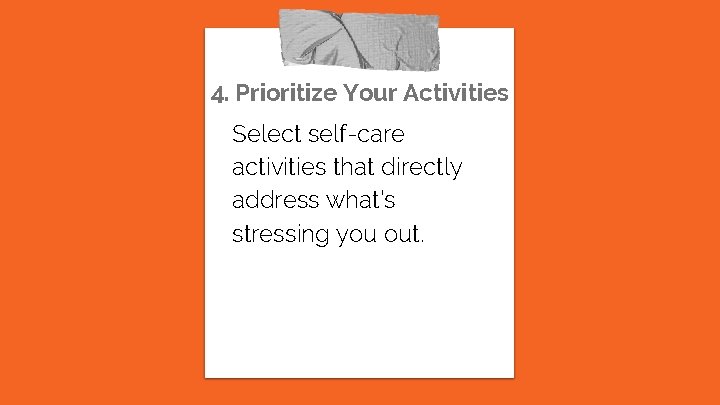 4. Prioritize Your Activities

Select self-care activities that directly address what's stressing you out.